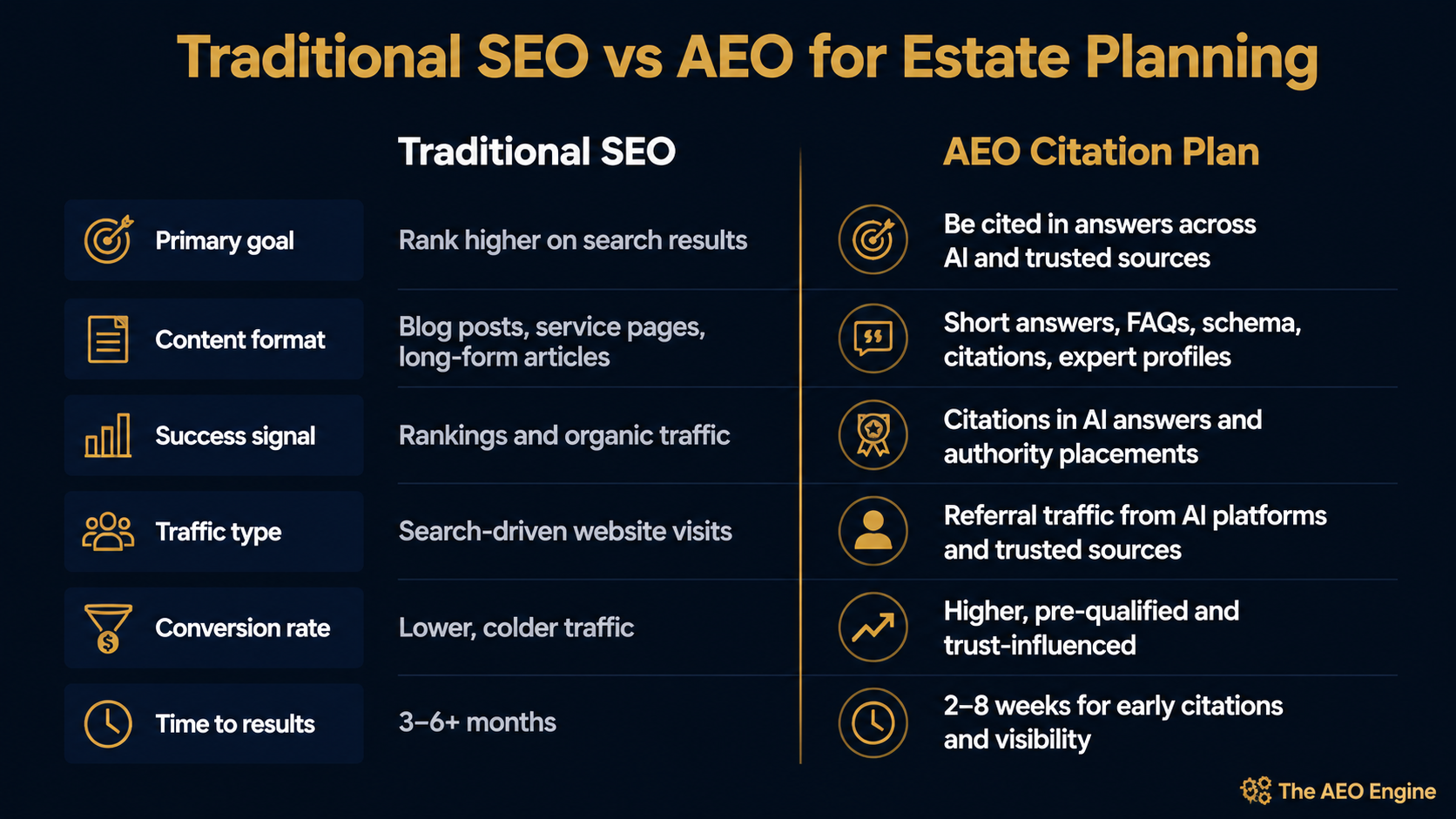 Traditional SEO vs AEO for Estate Planning

| | Traditional SEO | AEO Citation Plan |
|---|---|---|
| Primary goal | Rank higher on search results | Be cited in answers across AI and trusted sources |
| Content format | Blog posts, service pages, long-form articles | Short answers, FAQs, schema, citations, expert profiles |
| Success signal | Rankings and organic traffic | Citations in AI answers and authority placements |
| Traffic type | Search-driven website visits | Referral traffic from AI platforms and trusted sources |
| Conversion rate | Lower, colder traffic | Higher, pre-qualified and trust-influenced |
| Time to results | 3–6+ months | 2–8 weeks for early citations and visibility |

The AEO Engine